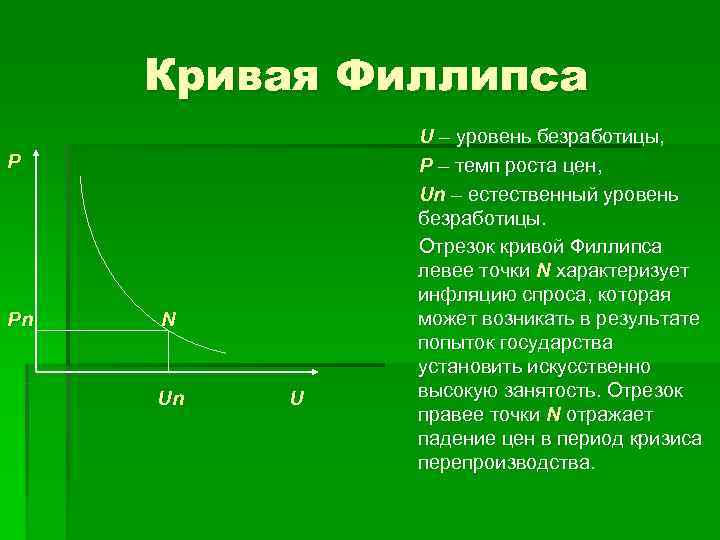 Кривая Филлипса

P

Pn

N

Un

U

U – уровень безработицы,

P – темп роста цен,

Un – естественный уровень безработицы.

Отрезок кривой Филлипса левее точки N характеризует инфляцию спроса, которая может возникать в результате попыток государства установить искусственно высокую занятость. Отрезок правее точки N отражает падение цен в период кризиса перепроизводства.